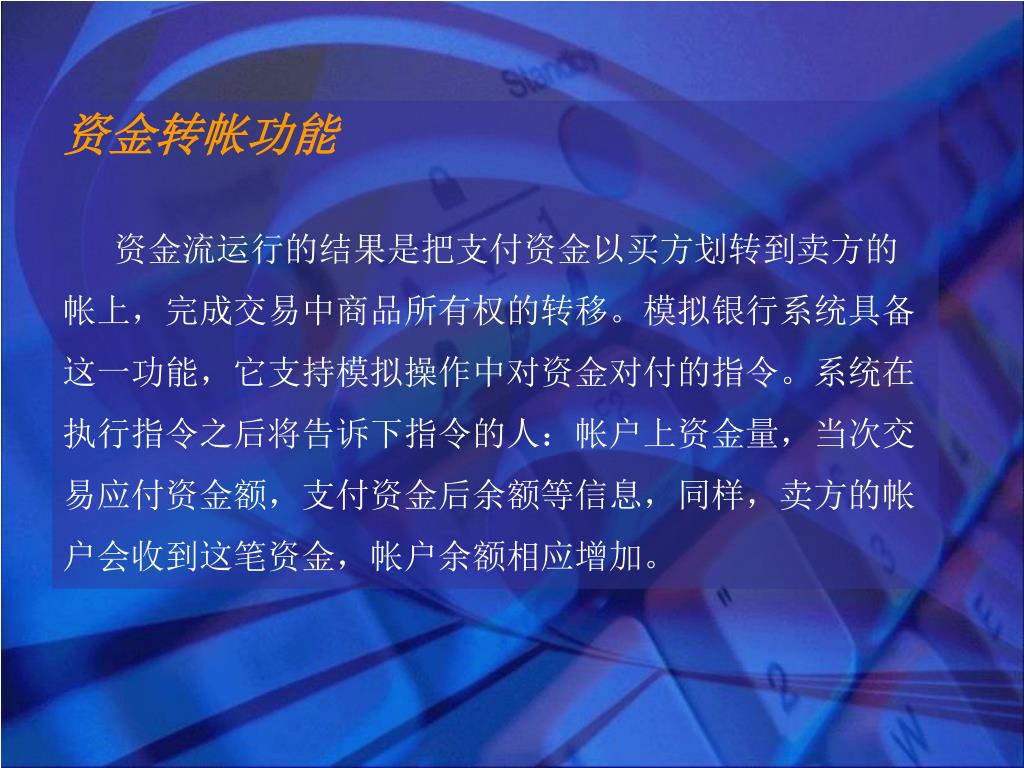 资金转帐功能

资金流运行的结果是把支付资金以买方划转到卖方的帐上，完成交易中商品所有权的转移。模拟银行系统具备这一功能，它支持模拟操作中对资金对付的指令。系统在执行指令之后将告诉下指令的人：帐户上资金量，当次交易应付资金额，支付资金后余额等信息，同样，卖方的帐户会收到这笔资金，帐户余额相应增加。